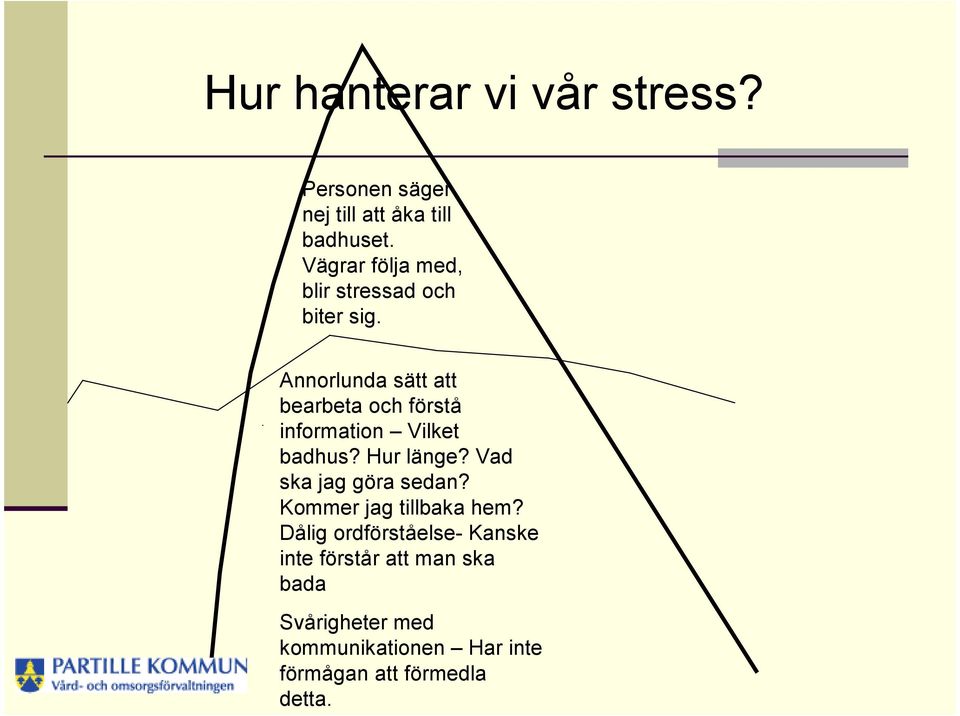 Hur hanterar vi vår stress?

Personen säger nej till att åka till badhuset. Vägrar följa med, blir stressad och biter sig.

Annorlunda sätt att bearbeta och förstå information – Vilket badhus? Hur länge? Vad ska jag göra sedan? Kommer jag tillbaka hem? Dålig ordförståelse- Kanske inte förstår att man ska bada

Svårigheter med kommunikationen – Har inte förmågan att förmedla detta.

PARTILLE KOMMUN
Vård- och omsorgsförvaltningen